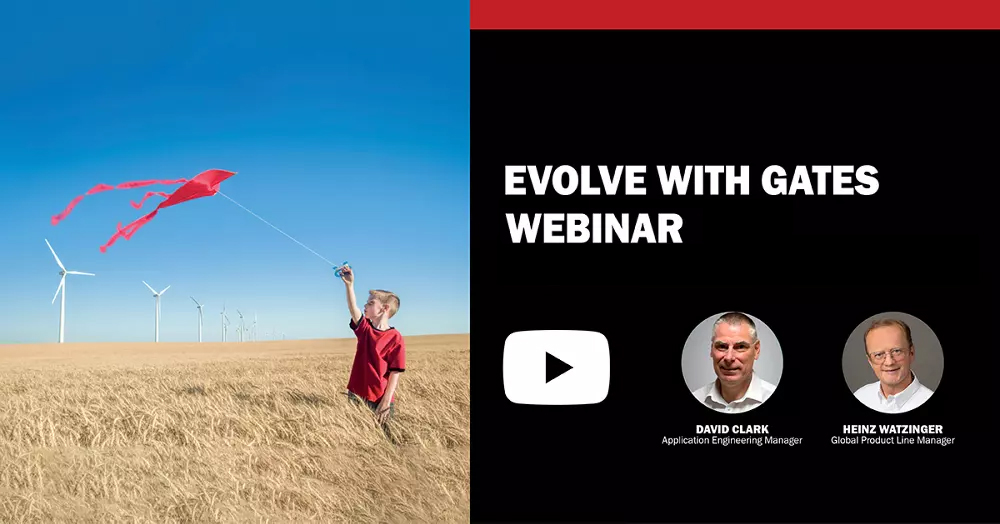 EVOLVE WITH GATES WEBINAR

DAVID CLARK
Application Engineering Manager

HEINZ WATZINGER
Global Product Line Manager